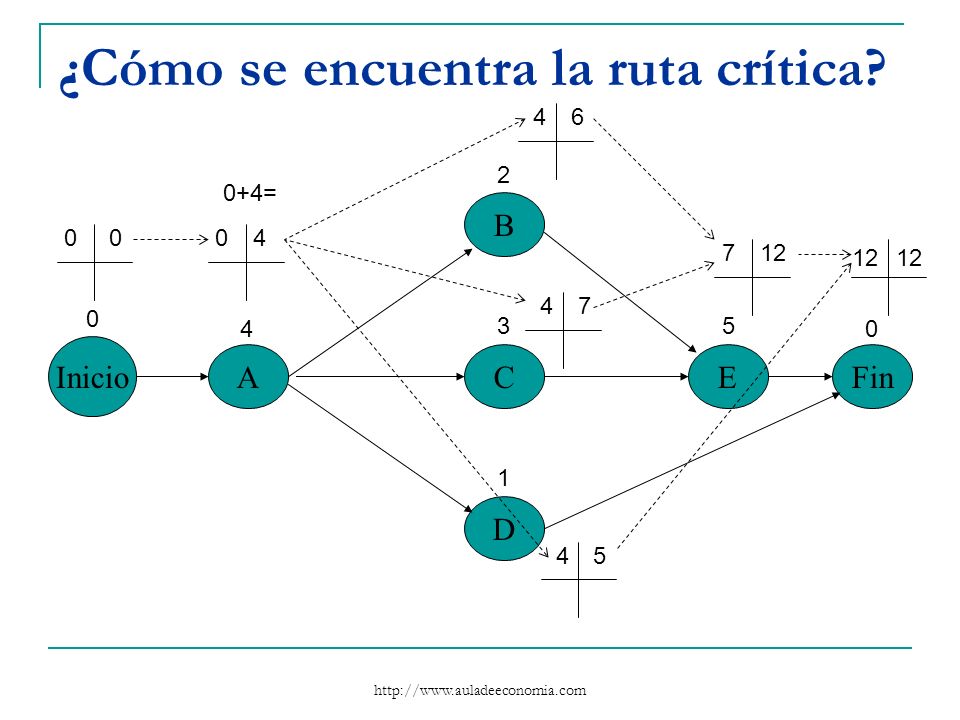 ¿Cómo se encuentra la ruta crítica?

4 6

2

0+4=

B

0 0

0 4

7 12

12 12

4 7

0

4

3

5

0

Inicio

A

C

E

Fin

1

D

4 5

http://www.auladeeconomia.com